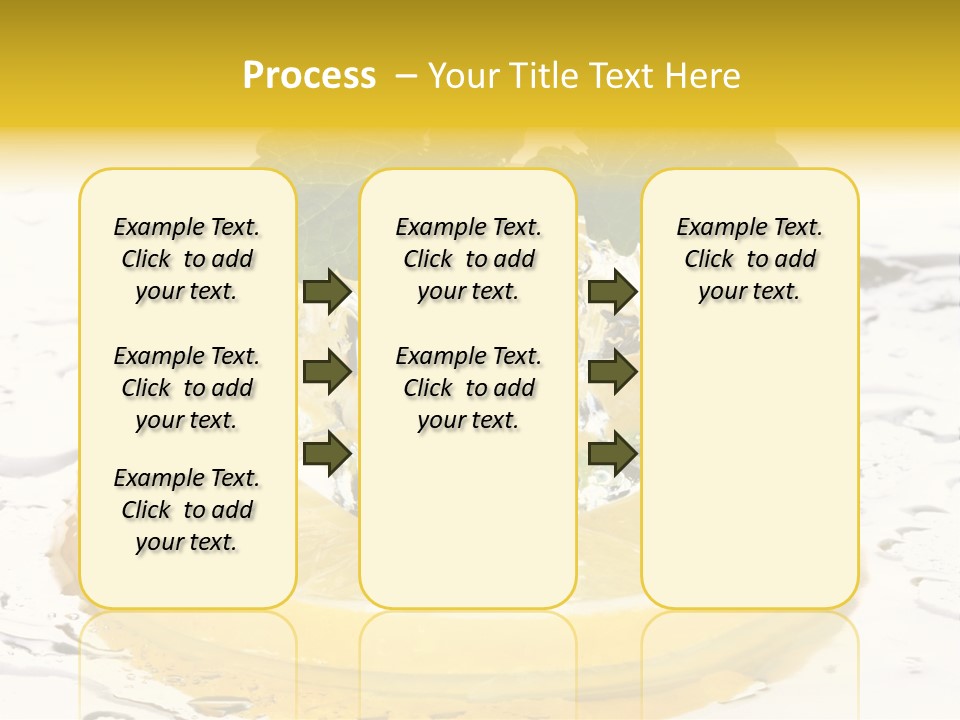 Process – Your Title Text Here

Example Text. Click to add your text.

Example Text. Click to add your text.

Example Text. Click to add your text.

Example Text. Click to add your text.

Example Text. Click to add your text.

Example Text. Click to add your text.